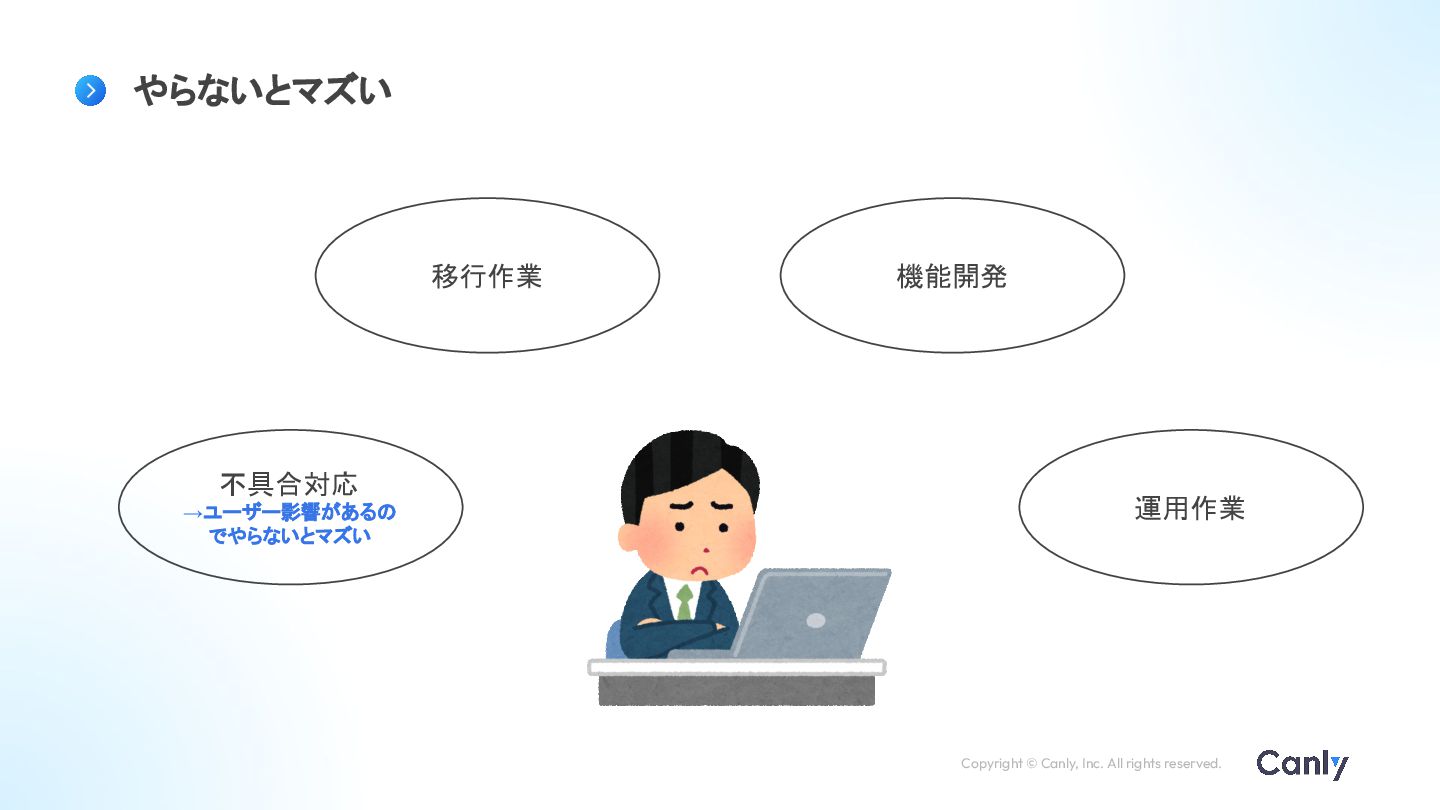 やらないとマズい

移行作業

機能開発

不具合対応
→ユーザー影響があるのでやらないとマズい

運用作業

Copyright © Canly, Inc. All rights reserved.

Canly